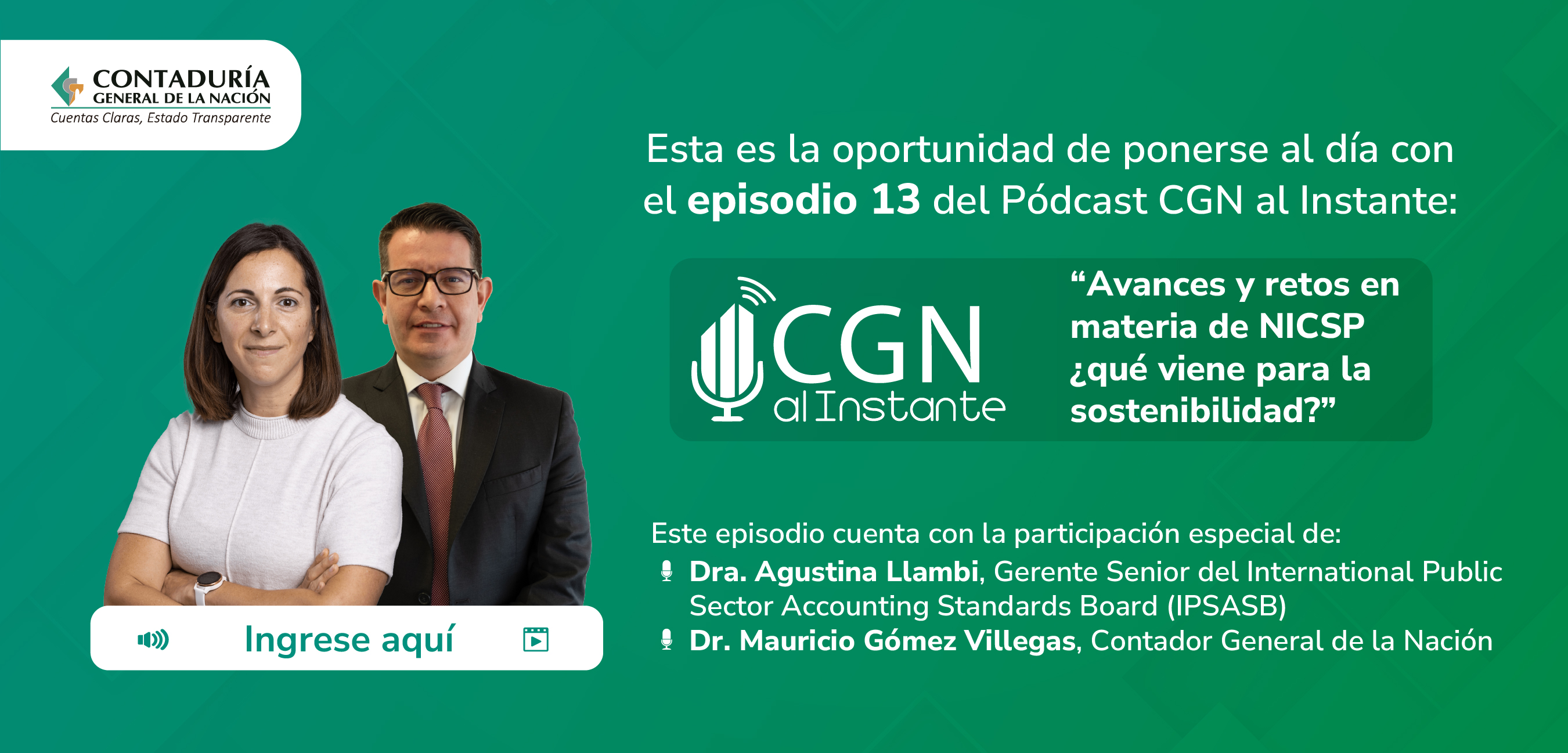 CONTADURÍA
GENERAL DE LA NACIÓN
Cuentas Claras, Estado Transparente

Esta es la oportunidad de ponerse al día con el episodio 13 del Pódcast CGN al Instante:

CGN al Instante

“Avances y retos en materia de NICSP ¿qué viene para la sostenibilidad?”

Este episodio cuenta con la participación especial de:
Dra. Agustina Llambi, Gerente Senior del International Public Sector Accounting Standards Board (IPSASB)
Dr. Mauricio Gómez Villegas, Contador General de la Nación

Ingrese aquí